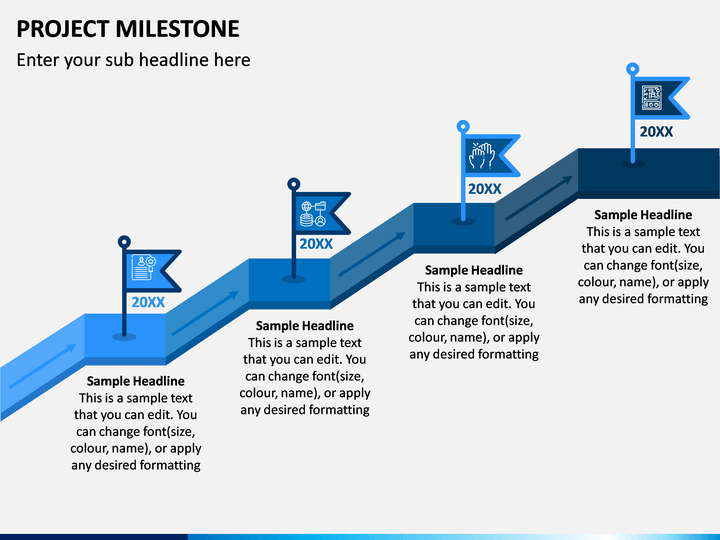 PROJECT MILESTONE

Enter your sub headline here

20XX

Sample Headline
This is a sample text that you can edit. You can change font(size, colour, name), or apply any desired formatting

20XX

Sample Headline
This is a sample text that you can edit. You can change font(size, colour, name), or apply any desired formatting

20XX

Sample Headline
This is a sample text that you can edit. You can change font(size, colour, name), or apply any desired formatting

20XX

Sample Headline
This is a sample text that you can edit. You can change font(size, colour, name), or apply any desired formatting